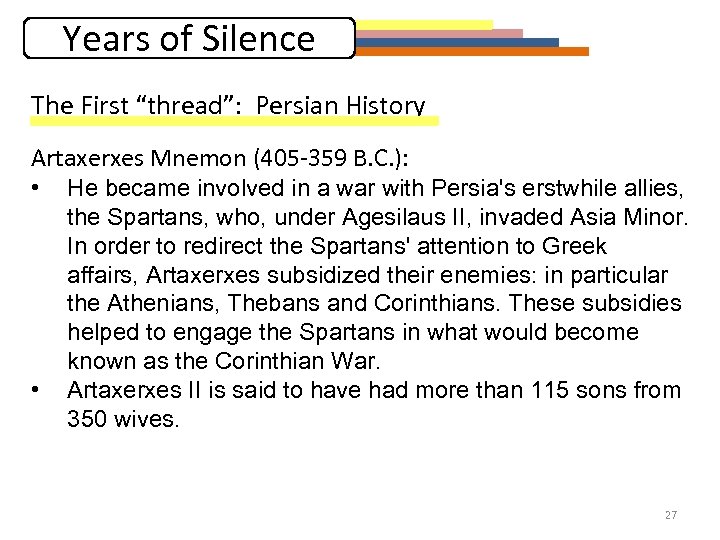 Years of Silence

The First “thread”: Persian History

Artaxerxes Mnemon (405-359 B.C.):

• He became involved in a war with Persia's erstwhile allies, the Spartans, who, under Agesilaus II, invaded Asia Minor. In order to redirect the Spartans' attention to Greek affairs, Artaxerxes subsidized their enemies: in particular the Athenians, Thebans and Corinthians. These subsidies helped to engage the Spartans in what would become known as the Corinthian War.

• Artaxerxes II is said to have had more than 115 sons from 350 wives.

27